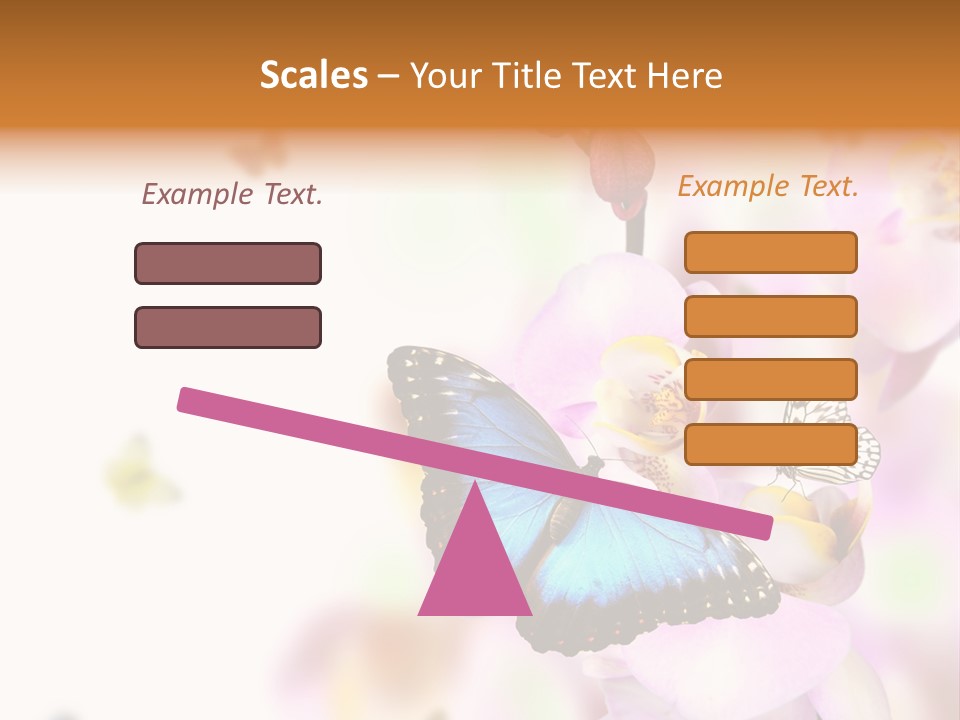 Scales – Your Title Text Here

Example Text.

Example Text.